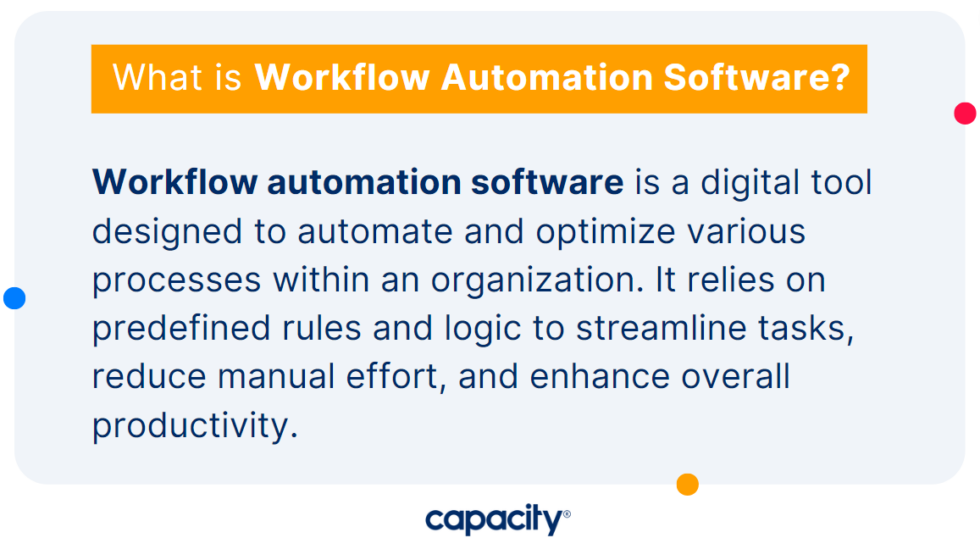 What is Workflow Automation Software?

Workflow automation software is a digital tool designed to automate and optimize various processes within an organization. It relies on predefined rules and logic to streamline tasks, reduce manual effort, and enhance overall productivity.

capacity®